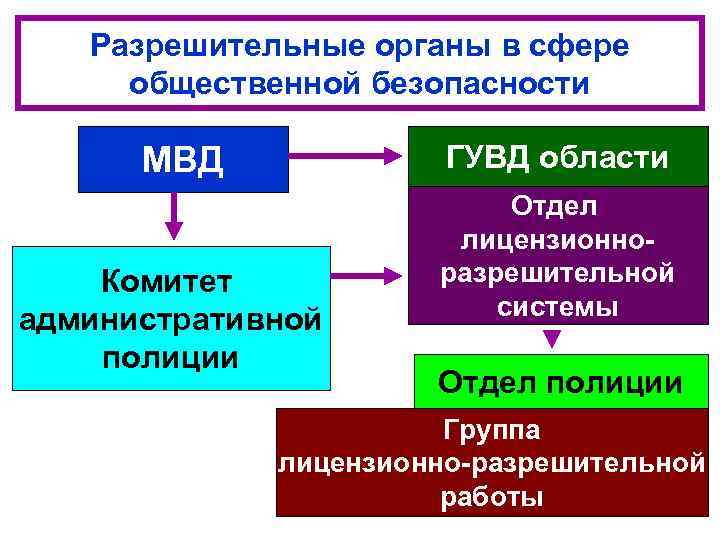 Разрешительные органы в сфере общественной безопасности

МВД

ГУВД области

Отдел лицензионно-разрешительной системы

Комитет административной полиции

Отдел полиции

Группа лицензионно-разрешительной работы